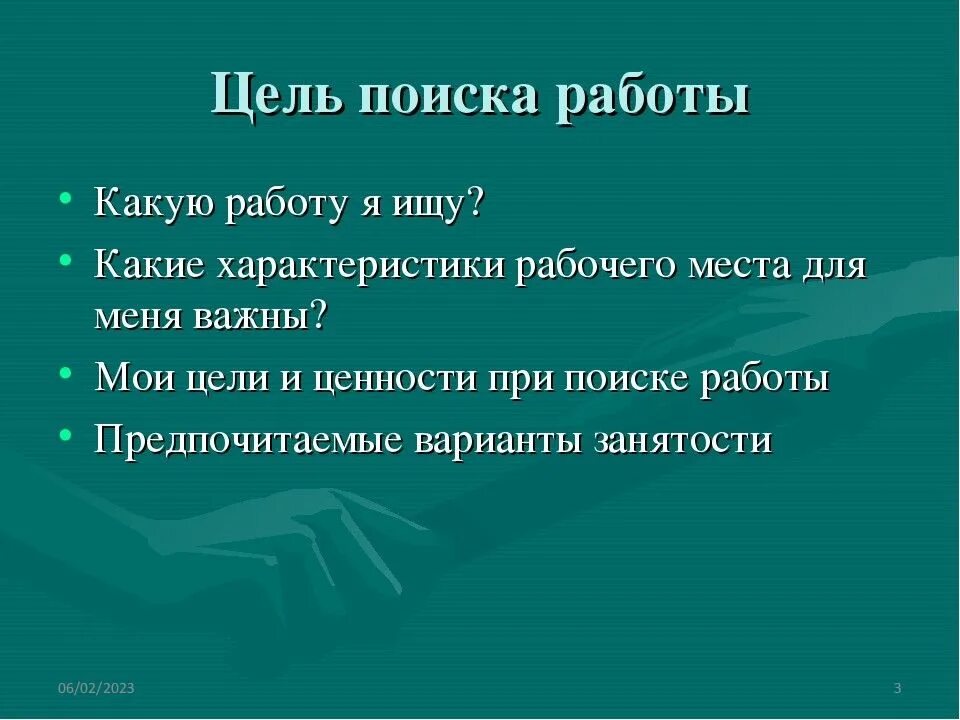 Цель поиска работы

• Какую работу я ищу?
• Какие характеристики рабочего места для меня важны?
• Мои цели и ценности при поиске работы
• Предпочитаемые варианты занятости

06/02/2023

3